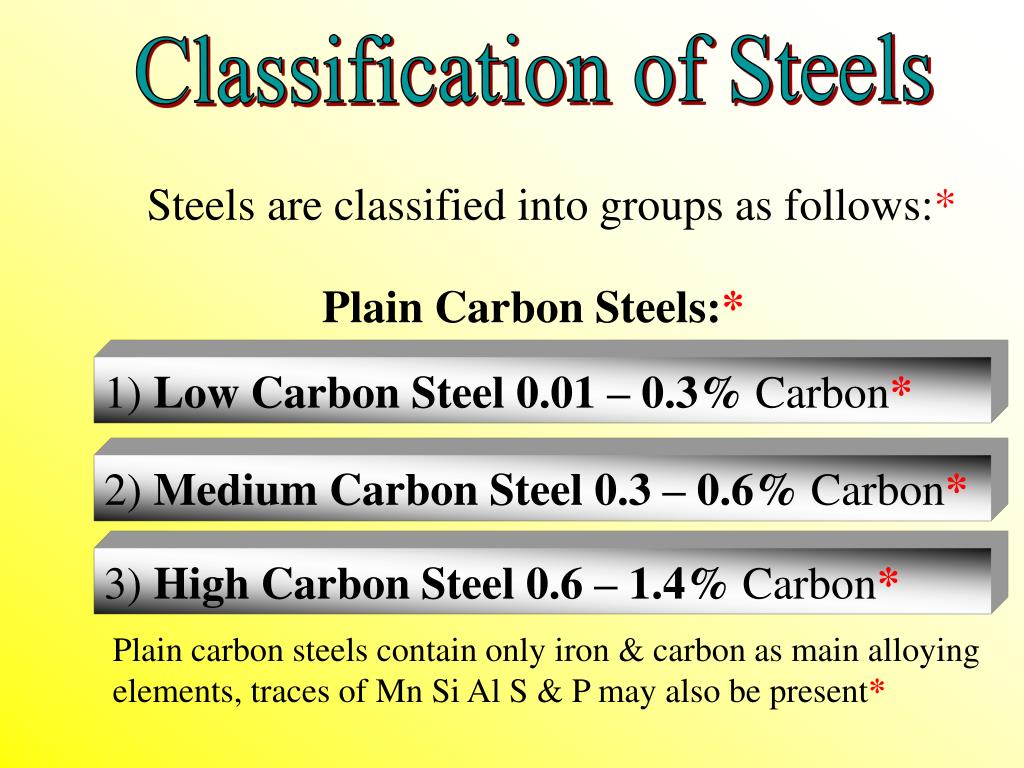 Classification of Steels

Steels are classified into groups as follows:*

Plain Carbon Steels:*

1) Low Carbon Steel 0.01 – 0.3% Carbon*

2) Medium Carbon Steel 0.3 – 0.6% Carbon*

3) High Carbon Steel 0.6 – 1.4% Carbon*

Plain carbon steels contain only iron & carbon as main alloying elements, traces of Mn Si Al S & P may also be present*